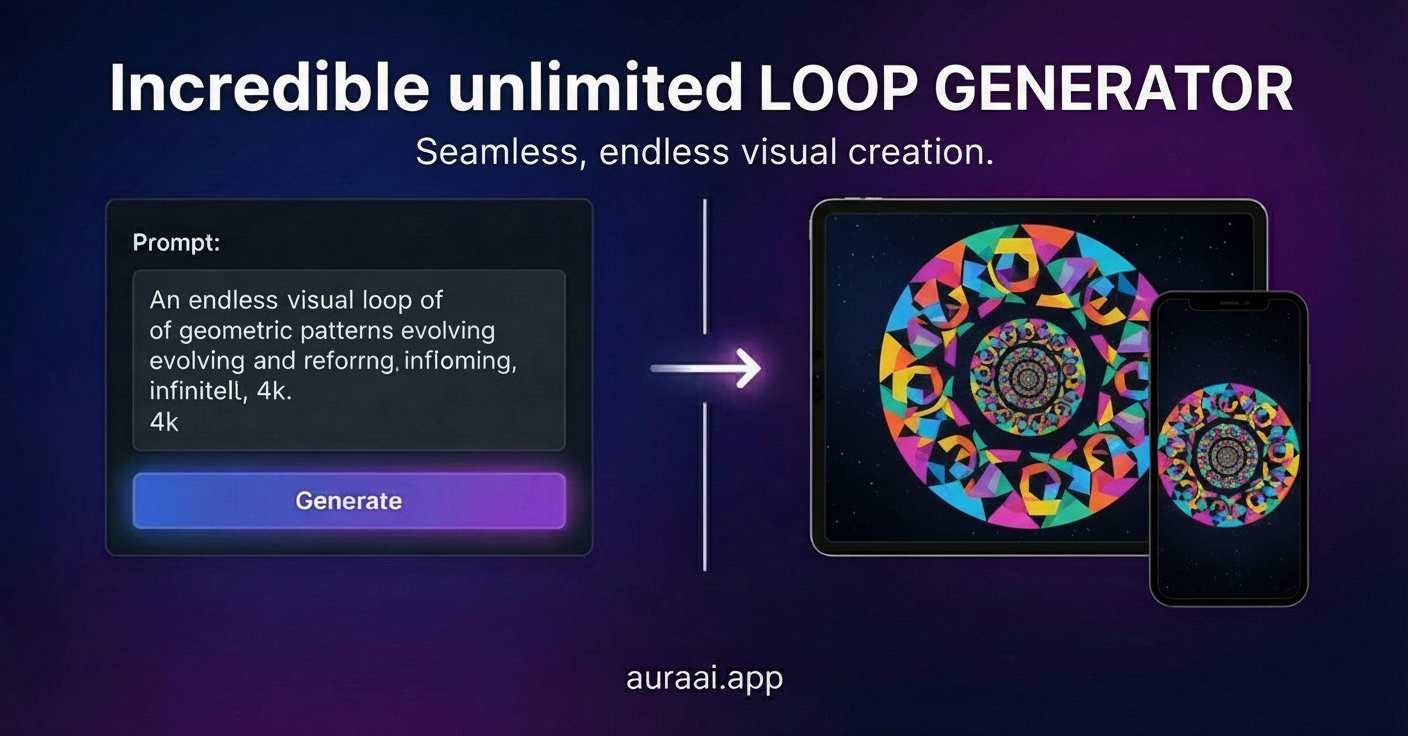 Incredible unlimited LOOP GENERATOR
Seamless, endless visual creation.

Prompt:

An endless visual loop of
of geometric patterns evolving
evolving and reforrng, infloming,
infinitell, 4k.
4k

Generate

auraai.app